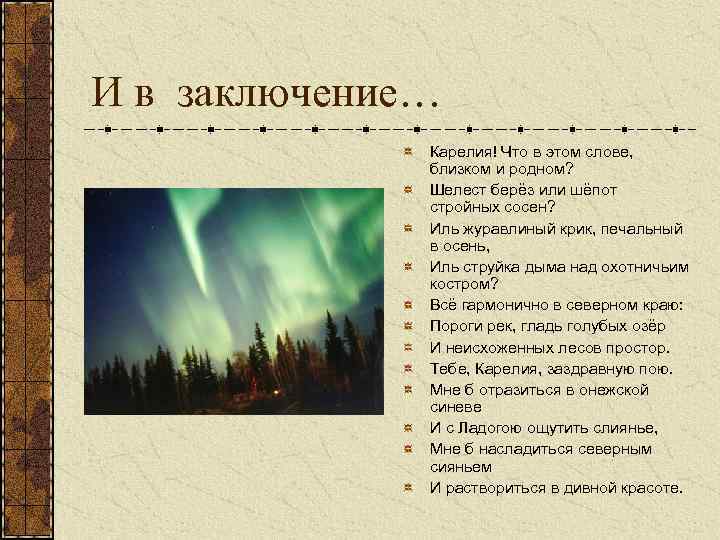 И в заключение…

Карелия! Что в этом слове, близком и родном?
Шелест берёз или шёпот стройных сосен?
Иль журавлиный крик, печальный в осень,
Иль струйка дыма над охотничьим костром?
Всё гармонично в северном краю:
Пороги рек, гладь голубых озёр
И неисхоженных лесов простор.
Тебе, Карелия, заздравную пою.
Мне б отразиться в онежской синеве
И с Ладогою ощутить слиянье,
Мне б насладиться северным сияньем
И раствориться в дивной красоте.